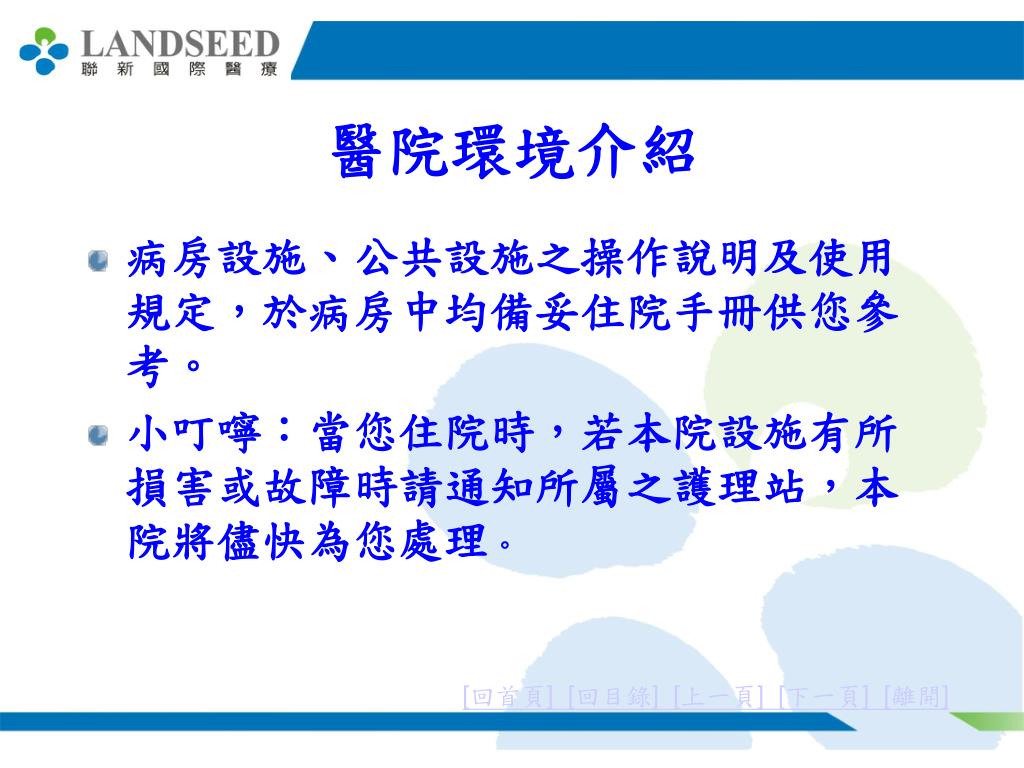 LANDSEED
聯新國際醫療

醫院環境介紹

病房設施、公共設施之操作說明及使用規定，於病房中均備妥住院手冊供您參考。

小叮嚀：當您住院時，若本院設施有所損害或故障時請通知所屬之護理站，本院將儘快為您處理。

[回首頁] [回目錄] [上一頁] [下一頁] [離開]